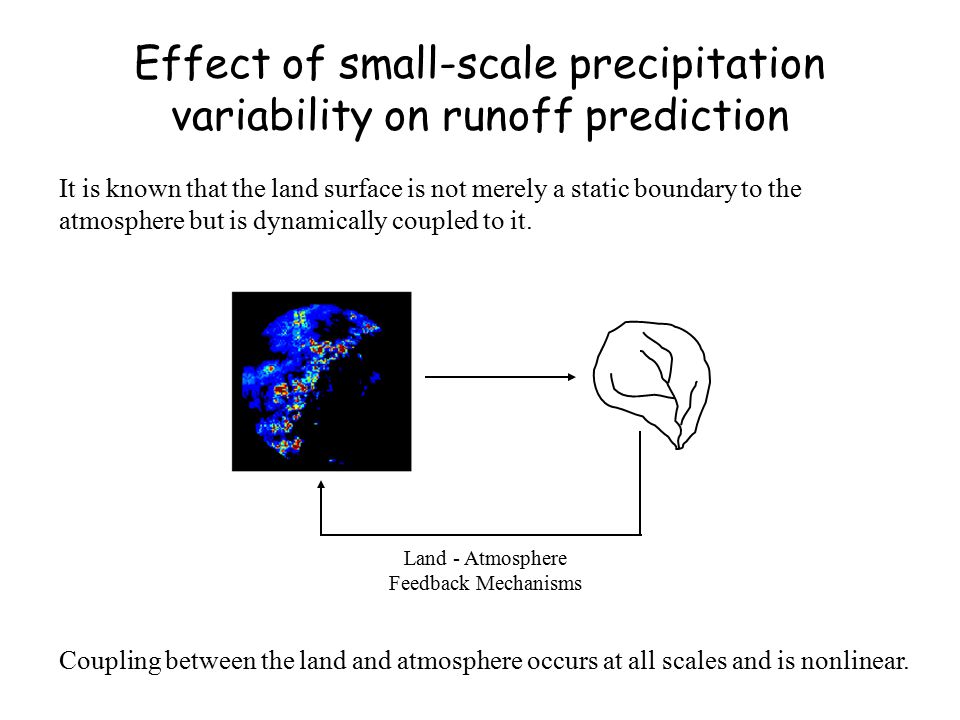 Effect of small-scale precipitation variability on runoff prediction

It is known that the land surface is not merely a static boundary to the atmosphere but is dynamically coupled to it.

Land - Atmosphere
Feedback Mechanisms

Coupling between the land and atmosphere occurs at all scales and is nonlinear.